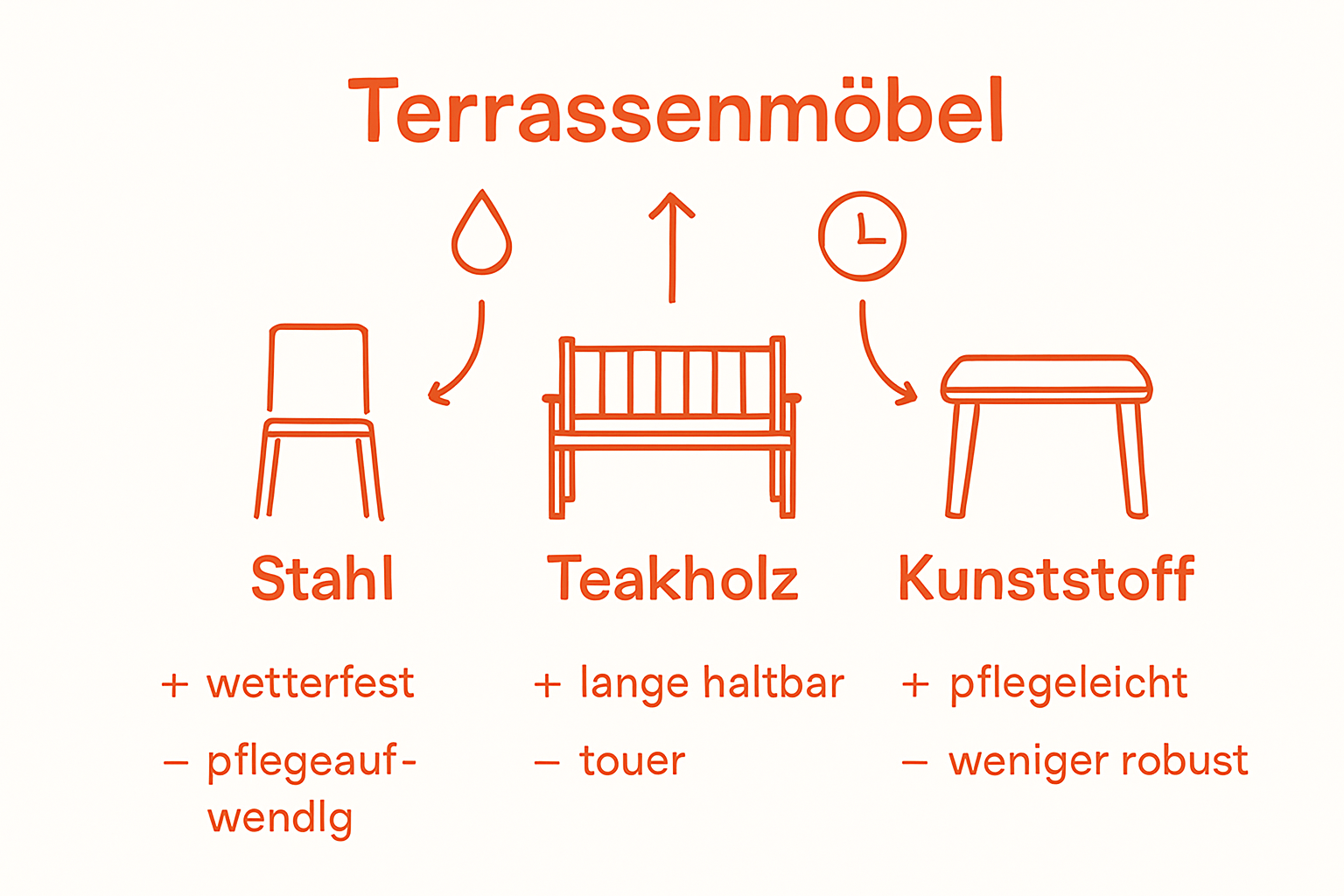 Terrassenmöbel

Stahl

+ wetterfest

– pflegeaufwendlg

Teakholz

+ lange haltbar

– touer

Kunststoff

+ pflegeleicht

– weniger robust